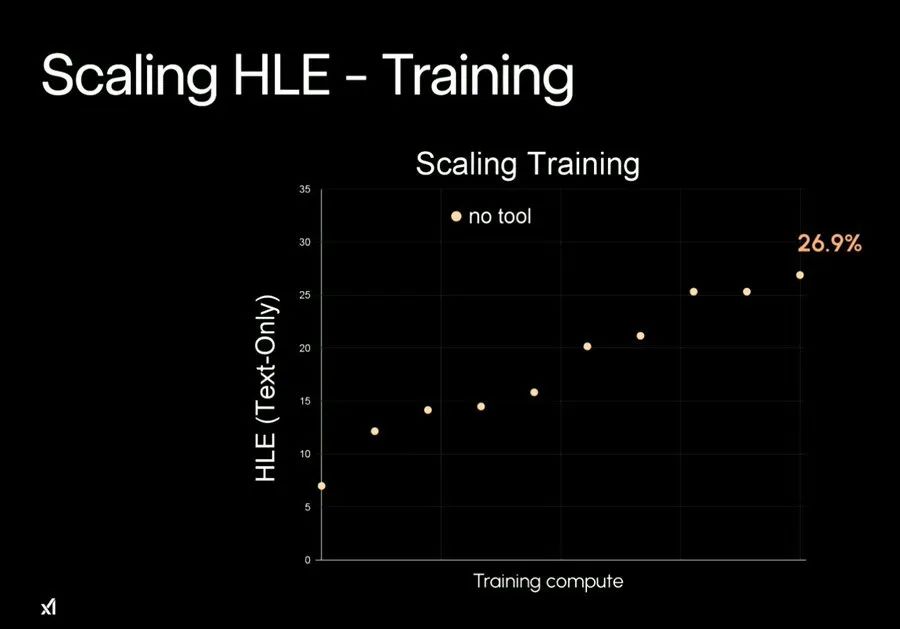 Scaling HLE - Training

Scaling Training

no tool

26.9%

HLE (Text-Only)

35
30
25
20
15
10
5
0

Training compute

xI